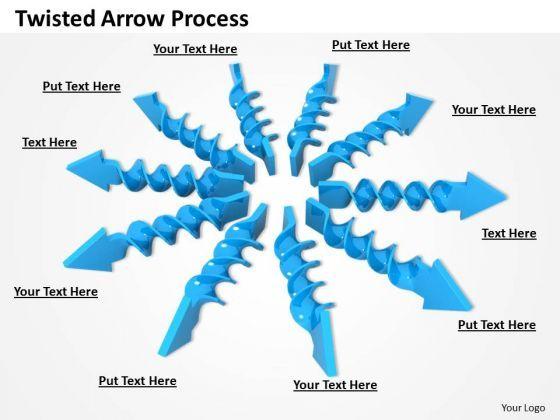 Twisted Arrow Process

Your Text Here

Put Text Here

Put Text Here

Your Text Here

Text Here

Text Here

Your Text Here

Put Text Here

Put Text Here

Your Text Here

Your Logo